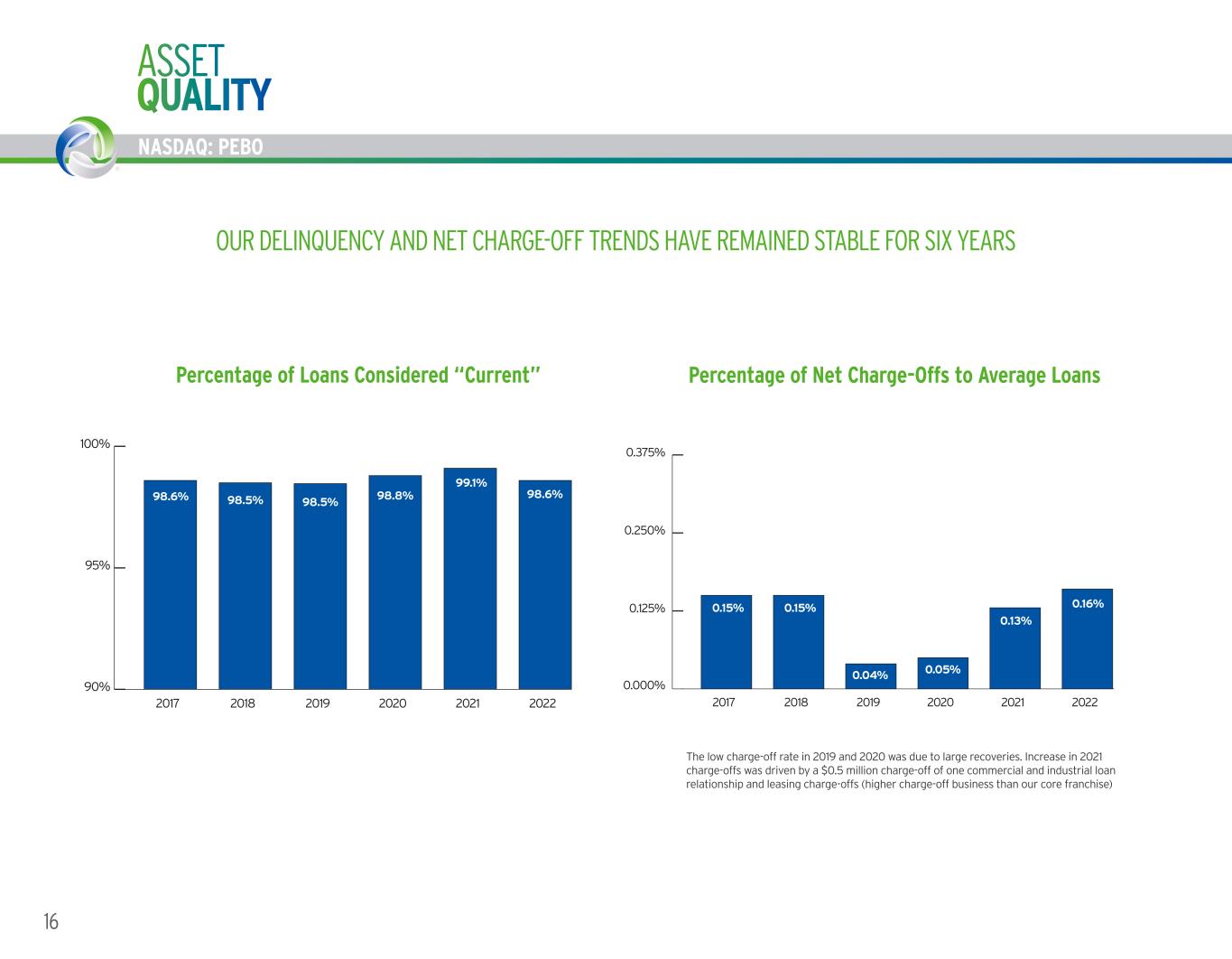 ASSET
QUALITY

NASDAQ: PEBO

OUR DELINQUENCY AND NET CHARGE-OFF TRENDS HAVE REMAINED STABLE FOR SIX YEARS

Percentage of Loans Considered "Current"

100%
95%
90%

98.6% 98.5% 98.5% 98.8% 99.1% 98.6%

2017 2018 2019 2020 2021 2022

Percentage of Net Charge-Offs to Average Loans

0.375%
0.250%
0.125%
0.000%

0.15% 0.15% 0.04% 0.05% 0.13% 0.16%

2017 2018 2019 2020 2021 2022

The low charge-off rate in 2019 and 2020 was due to large recoveries. Increase in 2021 charge-offs was driven by a $0.5 million charge-off of one commercial and industrial loan relationship and leasing charge-offs (higher charge-off business than our core franchise)

16